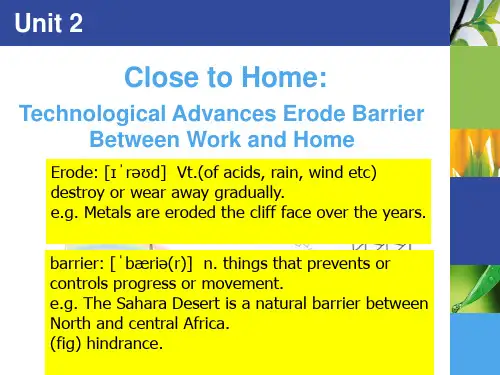 Unit 2

Close to Home:

Technological Advances Erode Barrier Between Work and Home

Erode: [ɪˈrəʊd] Vt.(of acids, rain, wind etc) destroy or wear away gradually.
e.g. Metals are eroded the cliff face over the years.

barrier: [ˈbæriə(r)] n. things that prevents or controls progress or movement.
e.g. The Sahara Desert is a natural barrier between North and central Africa.
(fig) hindrance.